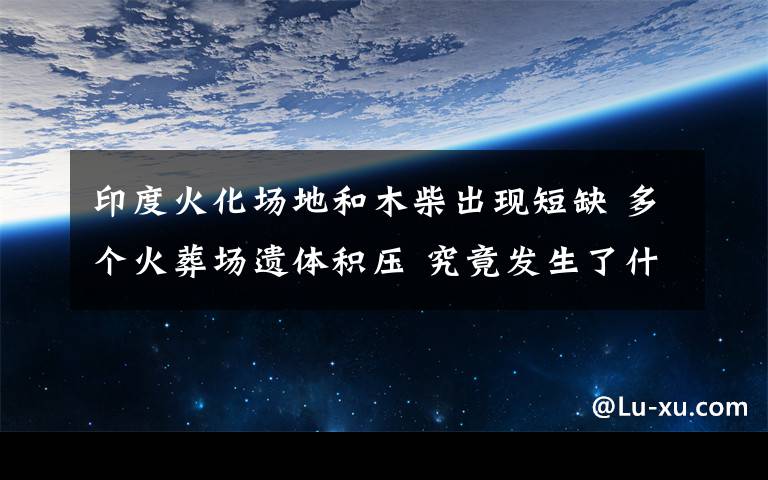 印度火化场地和木柴出现短缺 多个火葬场遗体积压 究竟发生了什

@Lu-xu.com